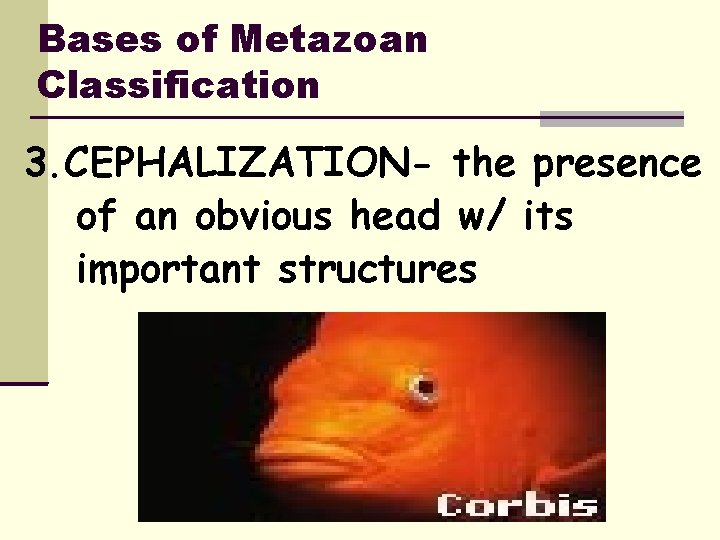 Bases of Metazoan Classification

3.CEPHALIZATION- the presence of an obvious head w/ its important structures

Corbis